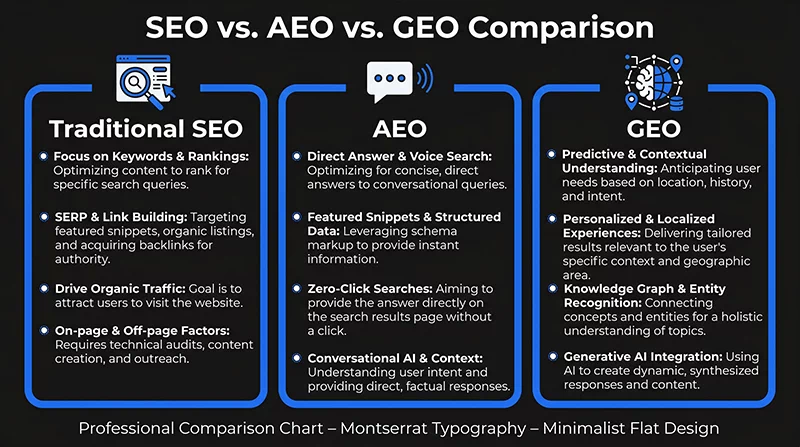 SEO vs. AEO vs. GEO Comparison

Traditional SEO

Focus on Keywords & Rankings: Optimizing content to rank for specific search queries.

SERP & Link Building: Targeting featured snippets, organic listings, and acquiring backlinks for authority.

Drive Organic Traffic: Goal is to attract users to visit the website.

On-page & Off-page Factors: Requires technical audits, content creation, and outreach.

AEO

Direct Answer & Voice Search: Optimizing for concise, direct answers to conversational queries.

Featured Snippets & Structured Data: Leveraging schema markup to provide instant information.

Zero-Click Searches: Aiming to provide the answer directly on the search results page without a click.

Conversational AI & Context: Understanding user intent and providing direct, factual responses.

GEO

Predictive & Contextual Understanding: Anticipating user needs based on location, history, and intent.

Personalized & Localized Experiences: Delivering tailored results relevant to the user's specific context and geographic area.

Knowledge Graph & Entity Recognition: Connecting concepts and entities for a holistic understanding of topics.

Generative AI Integration: Using AI to create dynamic, synthesized responses and content.

Professional Comparison Chart – Montserrat Typography – Minimalist Flat Design